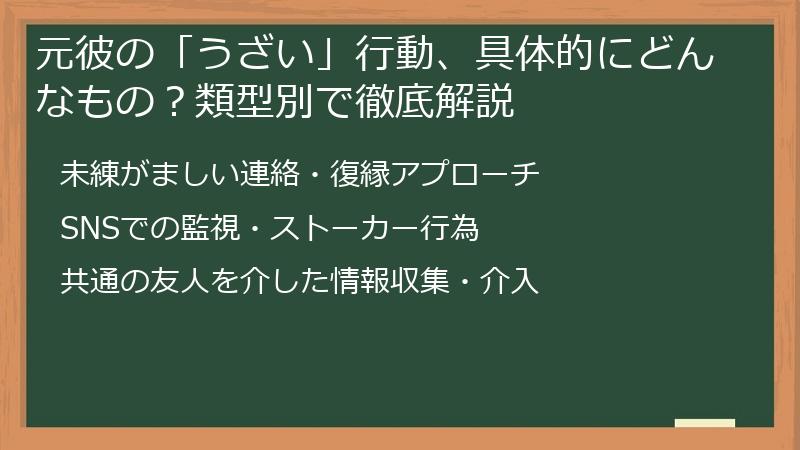 元彼の「うざい」行動、具体的にどんなもの？類型別で徹底解説

未練がましい連絡・復縁アプローチ

SNSでの監視・ストーカー行為

共通の友人を介した情報収集・介入